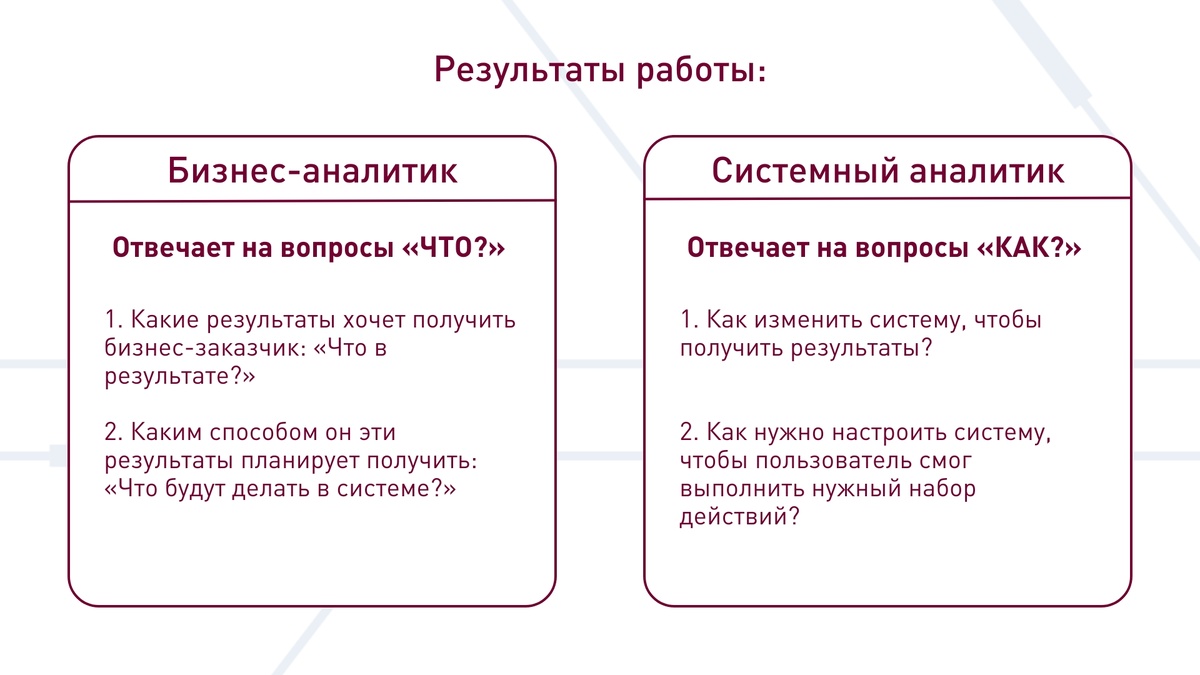 Результаты работы:

Бизнес-аналитик

Отвечает на вопросы «ЧТО?»

1. Какие результаты хочет получить бизнес-заказчик: «Что в результате?»

2. Каким способом он эти результаты планирует получить: «Что будут делать в системе?»

Системный аналитик

Отвечает на вопросы «КАК?»

1. Как изменить систему, чтобы получить результаты?

2. Как нужно настроить систему, чтобы пользователь смог выполнить нужный набор действий?